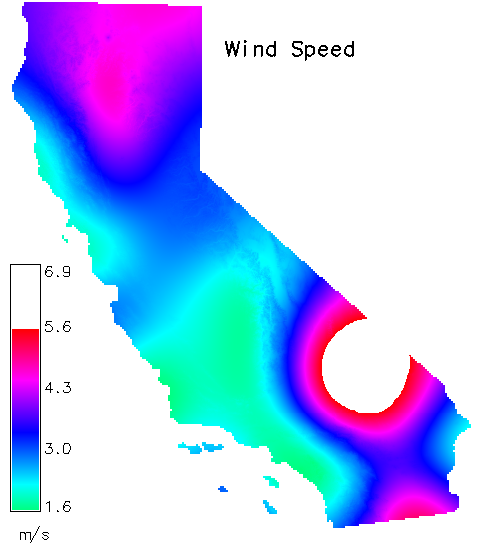 Wind Speed

6.9
5.6
4.3
3.0
1.6
m/s